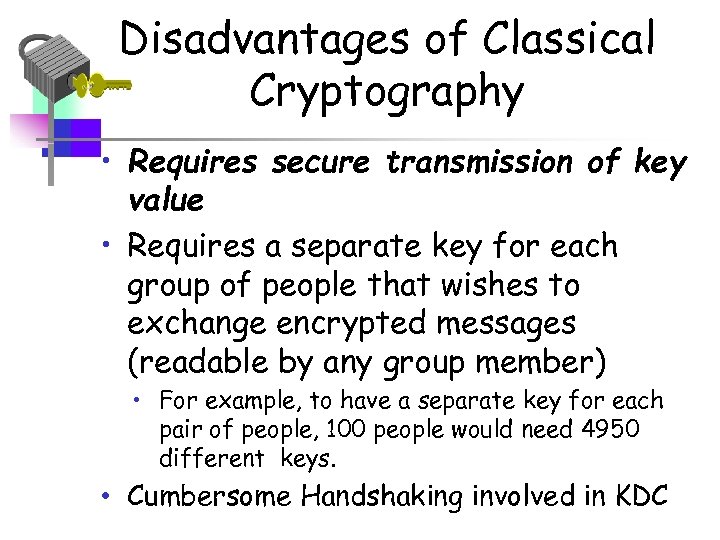 Disadvantages of Classical Cryptography

• Requires secure transmission of key value

• Requires a separate key for each group of people that wishes to exchange encrypted messages (readable by any group member)

• For example, to have a separate key for each pair of people, 100 people would need 4950 different keys.

• Cumbersome Handshaking involved in KDC